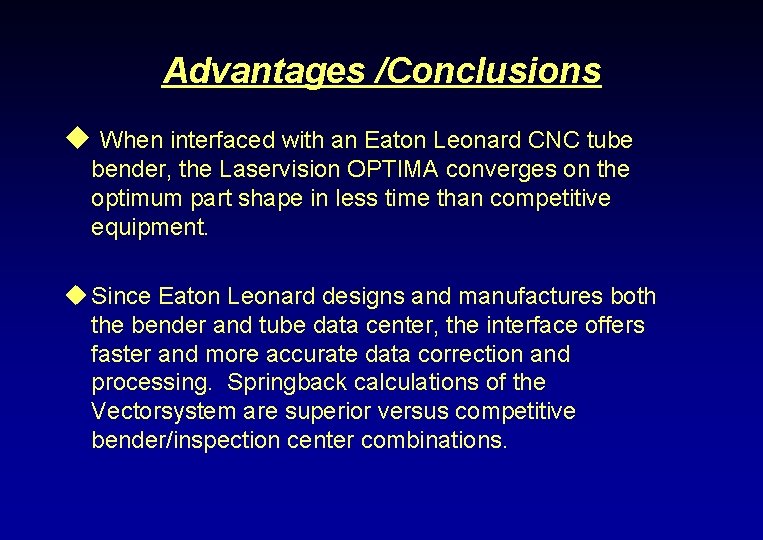 Advantages /Conclusions

◆ When interfaced with an Eaton Leonard CNC tube bender, the Laservision OPTIMA converges on the optimum part shape in less time than competitive equipment.

◆ Since Eaton Leonard designs and manufactures both the bender and tube data center, the interface offers faster and more accurate data correction and processing. Springback calculations of the Vectorsystem are superior versus competitive bender/inspection center combinations.